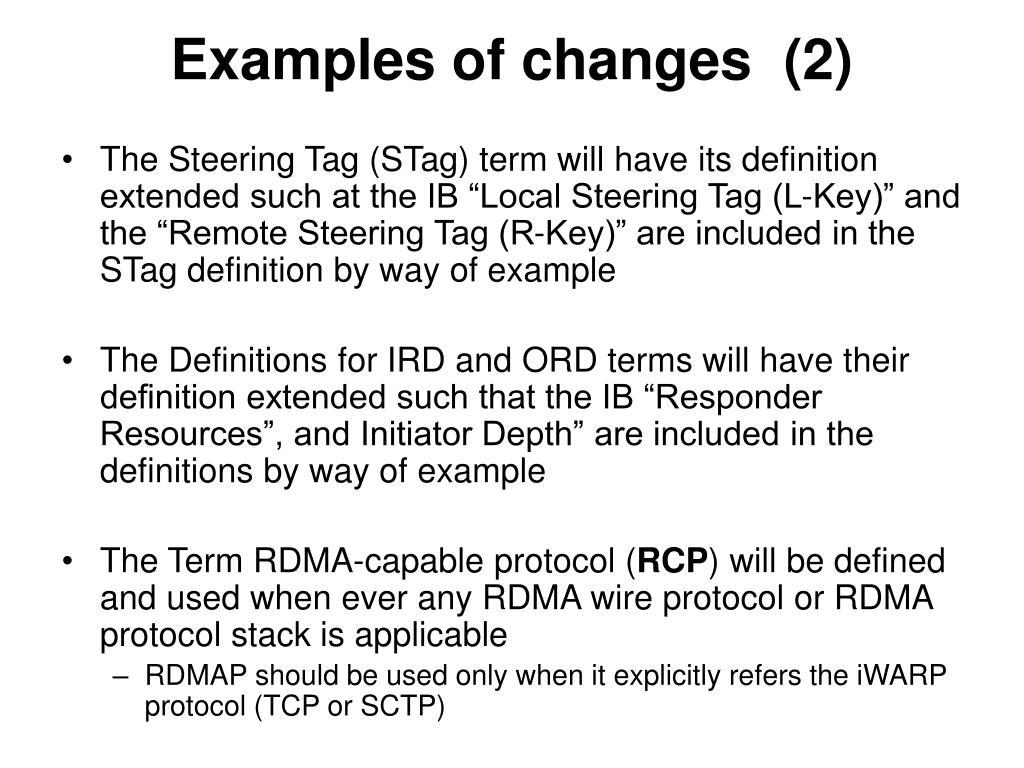 Examples of changes (2)

• The Steering Tag (STag) term will have its definition extended such at the IB “Local Steering Tag (L-Key)” and the “Remote Steering Tag (R-Key)” are included in the STag definition by way of example

• The Definitions for IRD and ORD terms will have their definition extended such that the IB “Responder Resources”, and Initiator Depth” are included in the definitions by way of example

• The Term RDMA-capable protocol (RCP) will be defined and used when ever any RDMA wire protocol or RDMA protocol stack is applicable
– RDMAP should be used only when it explicitly refers the iWARP protocol (TCP or SCTP)